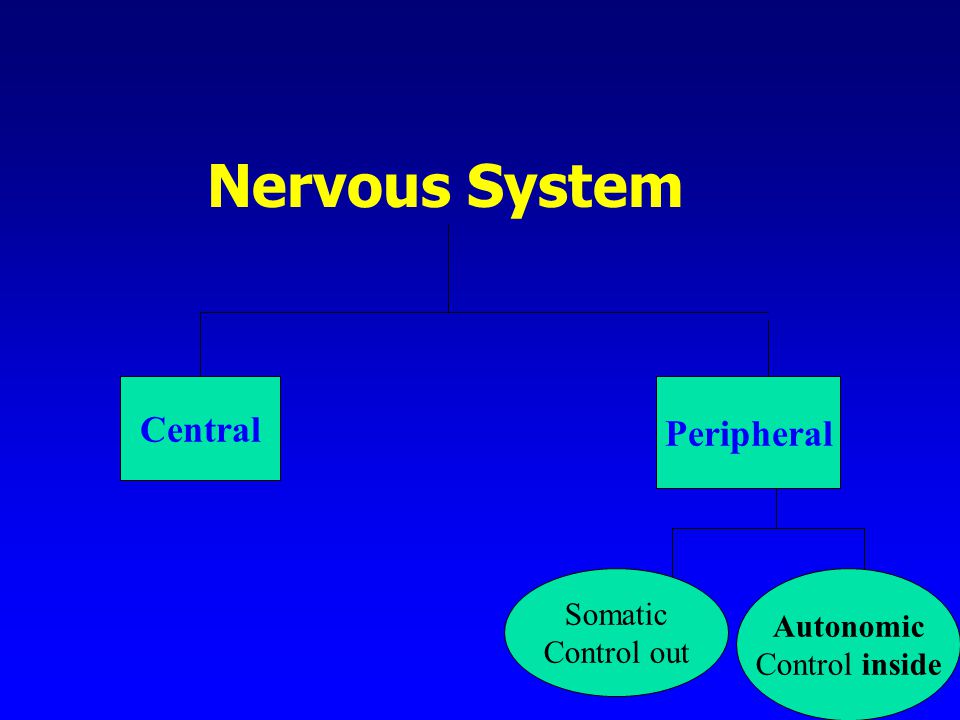 Nervous System

Central

Peripheral

Somatic
Control out

Autonomic
Control inside